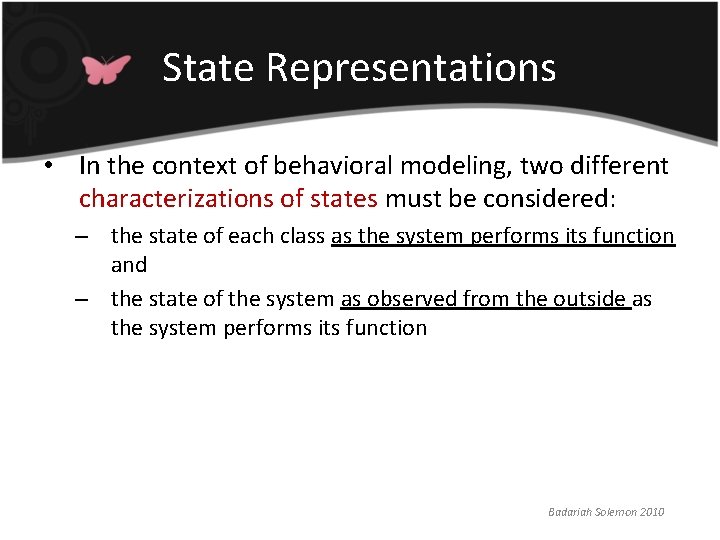 State Representations

• In the context of behavioral modeling, two different characterizations of states must be considered:

– the state of each class as the system performs its function and

– the state of the system as observed from the outside as the system performs its function

Badariah Solemon 2010